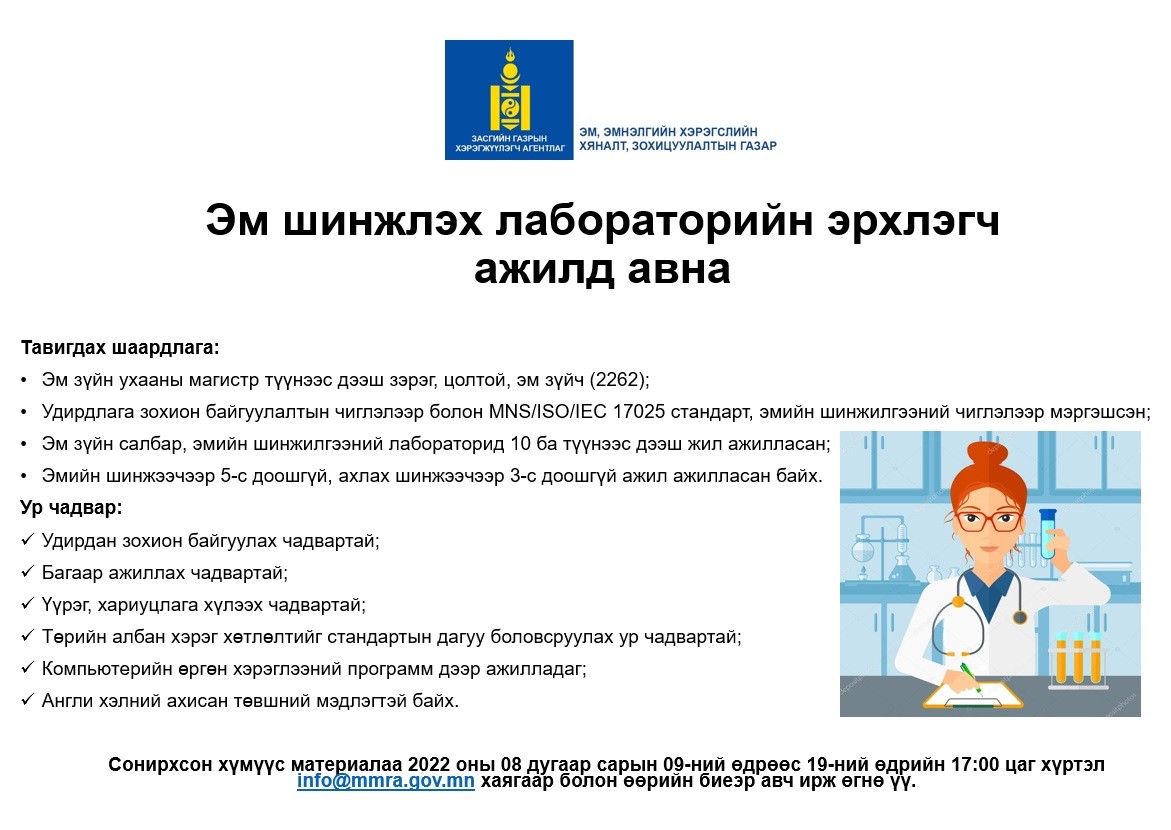 ЗАСГИЙН ГАЗРЫН ХЭРЭГЖҮҮЛЭГЧ АГЕНТЛАГ
ЭМ, ЭМНЭЛГИЙН ХЭРЭГСЛИЙН ХЯНАЛТ, ЗОХИЦУУЛАЛТЫН ГАЗАР

Эм шинжлэх лабораторийн эрхлэгч ажилд авна

Тавигдах шаардлага:
• Эм зүйн ухааны магистр түүнээс дээш зэрэг, цолтой, эм зүйч (2262);
• Удирдлага зохион байгуулалтын чиглэлээр болон MNS/ISO/IEC 17025 стандарт, эмийн шинжилгээний чиглэлээр мэргэшсэн;
• Эм зүйн салбар, эмийн шинжилгээний лабораторид 10 ба түүнээс дээш жил ажилласан;
• Эмийн шинжээчээр 5-с доошгүй, ахлах шинжээчээр 3-с доошгүй ажил ажилласан байх.
Ур чадвар:
✓ Удирдан зохион байгуулах чадвартай;
✓ Багаар ажиллах чадвартай;
✓ Үүрэг, хариуцлага хүлээх чадвартай;
✓ Төрийн албан хэрэг хөтлөлтийг стандартын дагуу боловсруулах ур чадвартай;
✓ Компьютерийн өргөн хэрэглээний программ дээр ажилладаг;
✓ Англи хэлний ахисан төвшний мэдлэгтэй байх.

Сонирхсон хүмүүс материалаа 2022 оны 08 дугаар сарын 09-ний өдрөөс 19-ний өдрийн 17:00 цаг хүртэл info@mmra.gov.mn хаягаар болон өөрийн биеэр авч ирж өгнө үү.